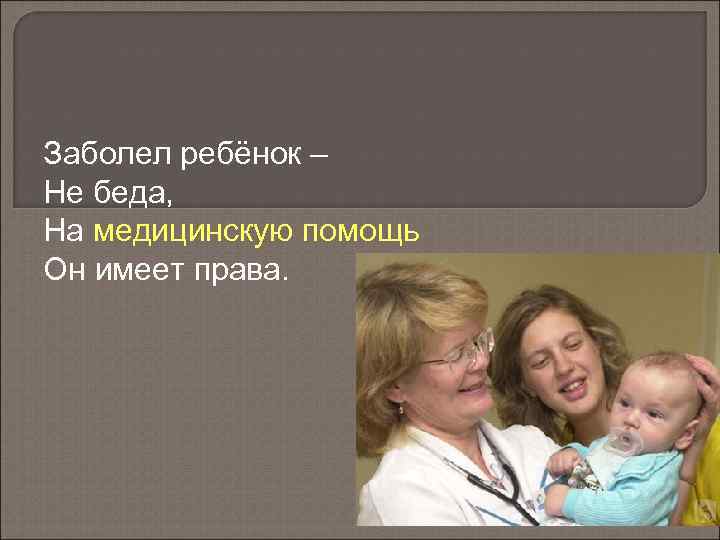 Заболел ребёнок –
Не беда,
На медицинскую помощь
Он имеет права.